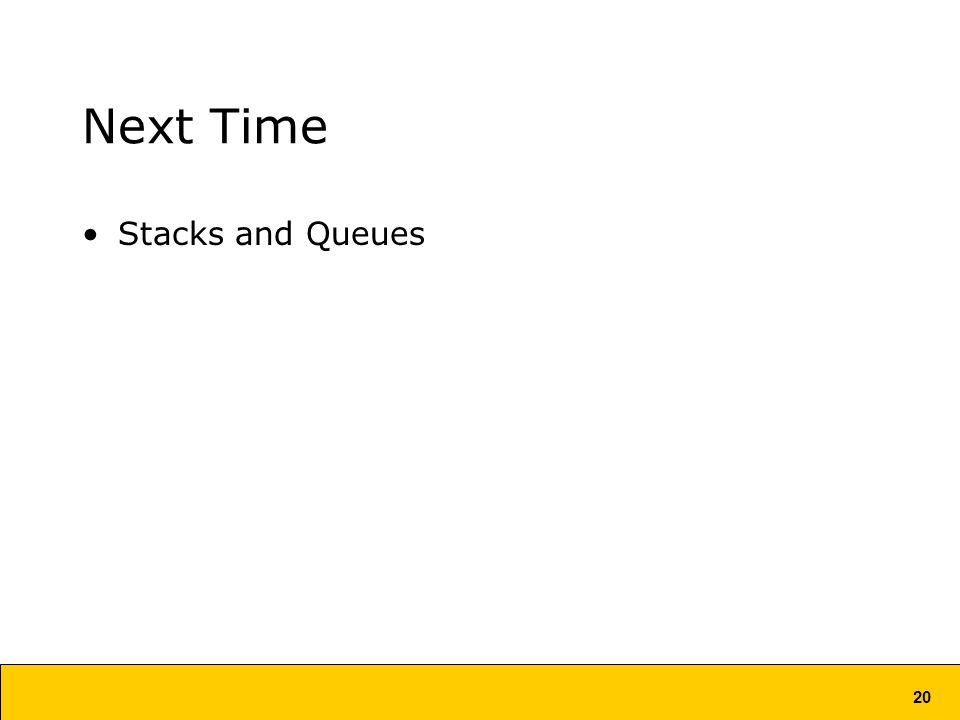 Next Time

• Stacks and Queues

20